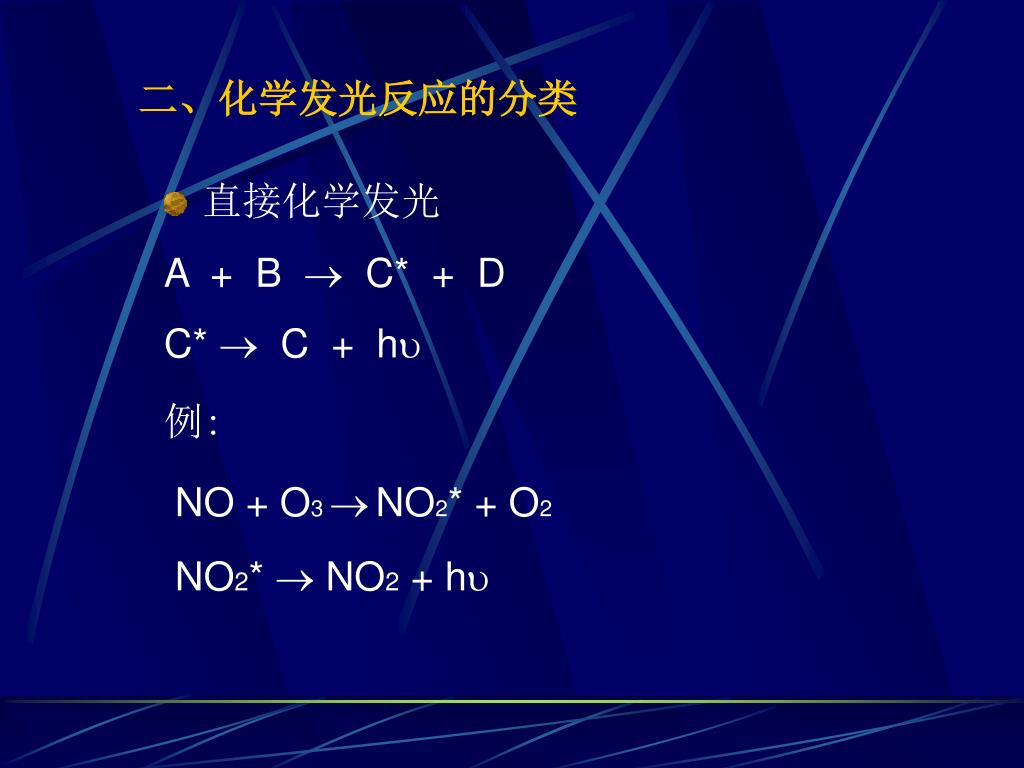 二、化学发光反应的分类

直接化学发光

$A + B \rightarrow C^* + D$

$C^* \rightarrow C + h\upsilon$

例:

$NO + O_3 \rightarrow NO_2^* + O_2$

$NO_2^* \rightarrow NO_2 + h\upsilon$